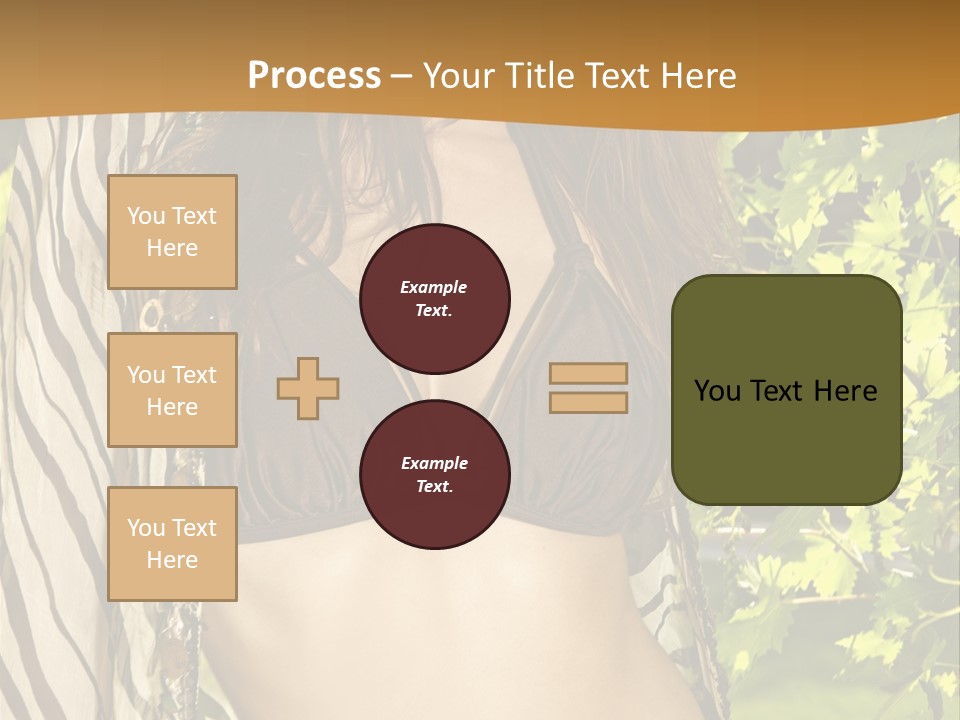 Process – Your Title Text Here

You Text Here

You Text Here

You Text Here

Example Text.

Example Text.

You Text Here